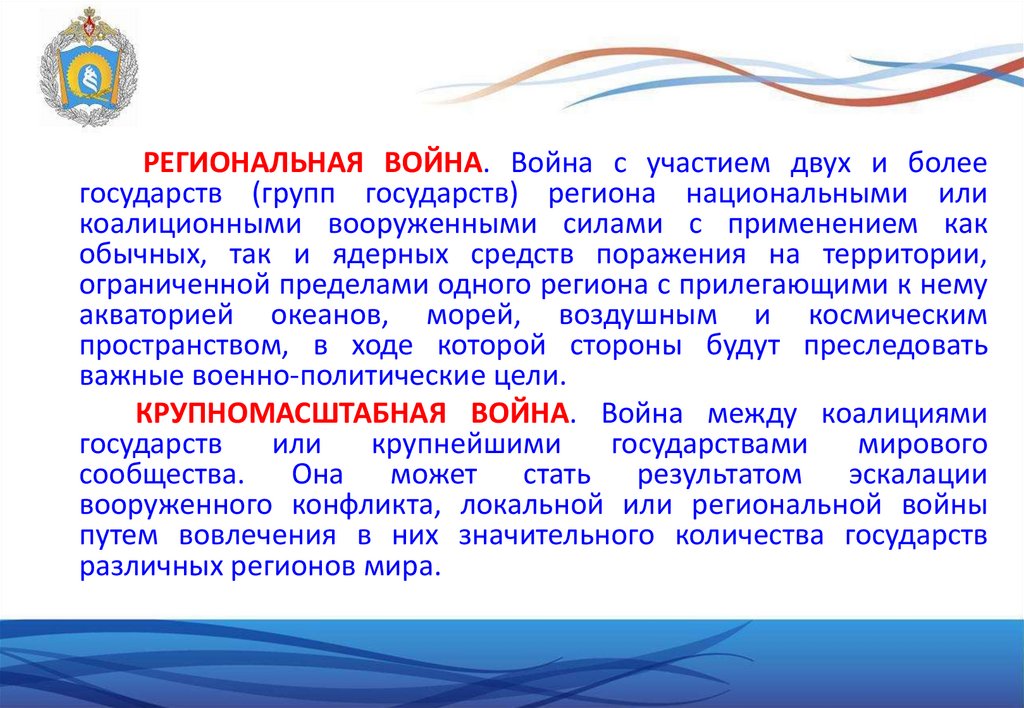 РЕГИОНАЛЬНАЯ ВОЙНА. Война с участием двух и более государств (групп государств) региона национальными или коалиционными вооруженными силами с применением как обычных, так и ядерных средств поражения на территории, ограниченной пределами одного региона с прилегающими к нему акваторией океанов, морей, воздушным и космическим пространством, в ходе которой стороны будут преследовать важные военно-политические цели.

КРУПНОМАСШТАБНАЯ ВОЙНА. Война между коалициями государств или крупнейшими государствами мирового сообщества. Она может стать результатом эскалации вооруженного конфликта, локальной или региональной войны путем вовлечения в них значительного количества государств различных регионов мира.